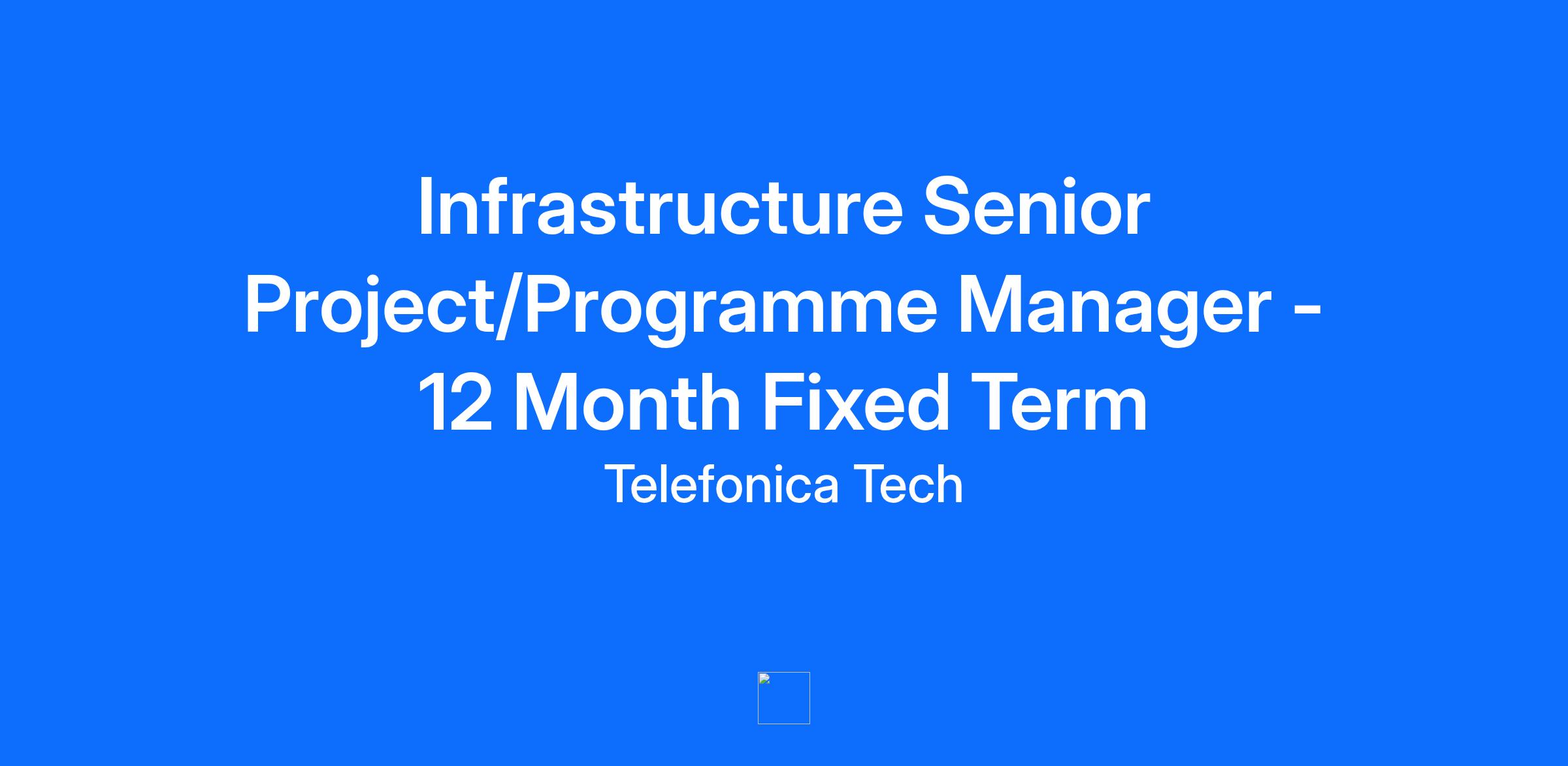 Infrastructure Senior Project/Programme Manager - 12 Month Fixed Term

Telefonica Tech